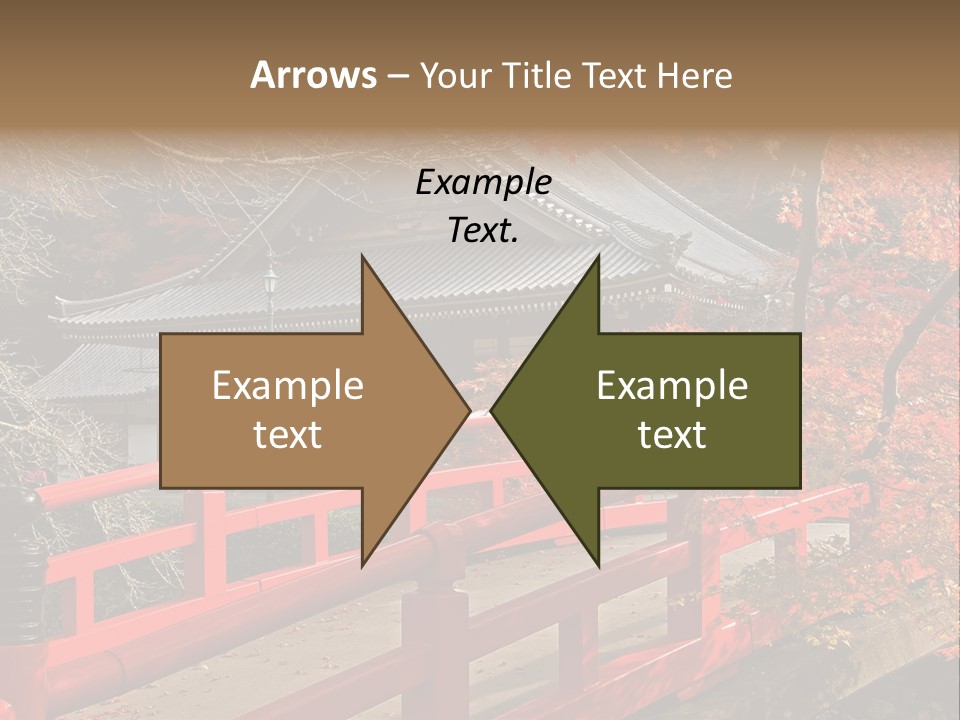 Arrows – Your Title Text Here

Example Text.

Example text

Example text